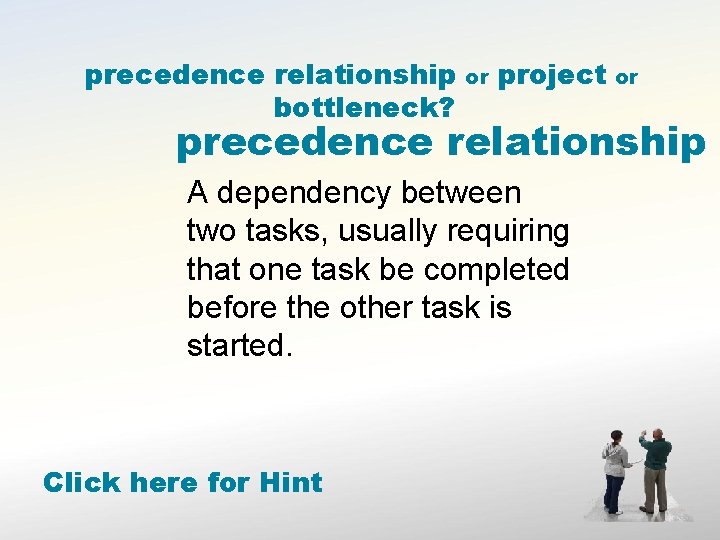 precedence relationship or project or bottleneck?

precedence relationship

A dependency between two tasks, usually requiring that one task be completed before the other task is started.

Click here for Hint